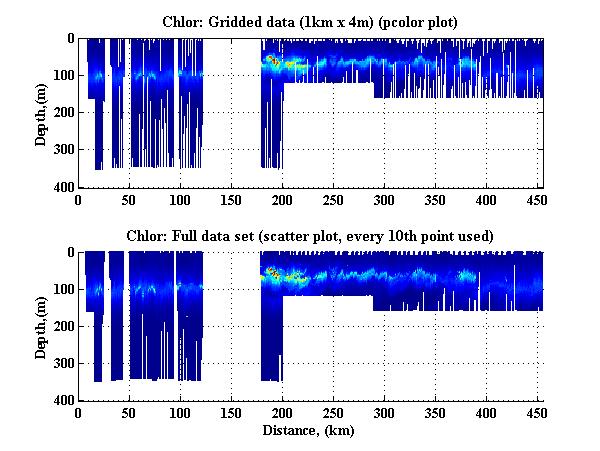 Chlor: Gridded data (1km x 4m) (pcolor plot)

Depth, (m)

0
100
200
300
400

0 50 100 150 200 250 300 350 400 450

Chlor: Full data set (scatter plot, every 10th point used)

Depth, (m)

0
100
200
300
400

0 50 100 150 200 250 300 350 400 450

Distance, (km)